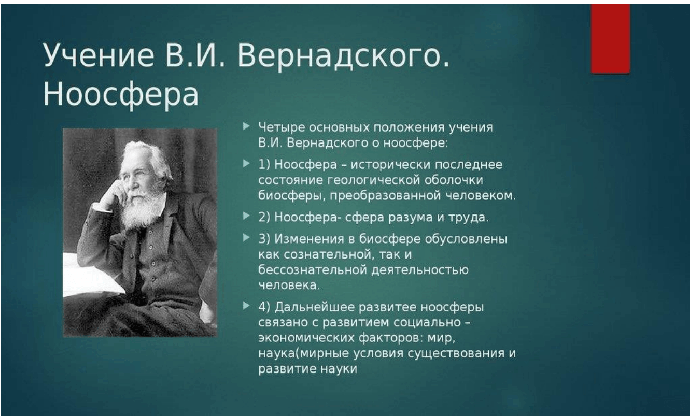 Учение В.И. Вернадского. Ноосфера

Четыре основных положения учения В.И. Вернадского о ноосфере:

1) Ноосфера – исторически последнее состояние геологической оболочки биосферы, преобразованной человеком.

2) Ноосфера- сфера разума и труда.

3) Изменения в биосфере обусловлены как сознательной, так и бессознательной деятельностью человека.

4) Дальнейшее развитее ноосферы связано с развитием социально – экономических факторов: мир, наука(мирные условия существования и развитие науки